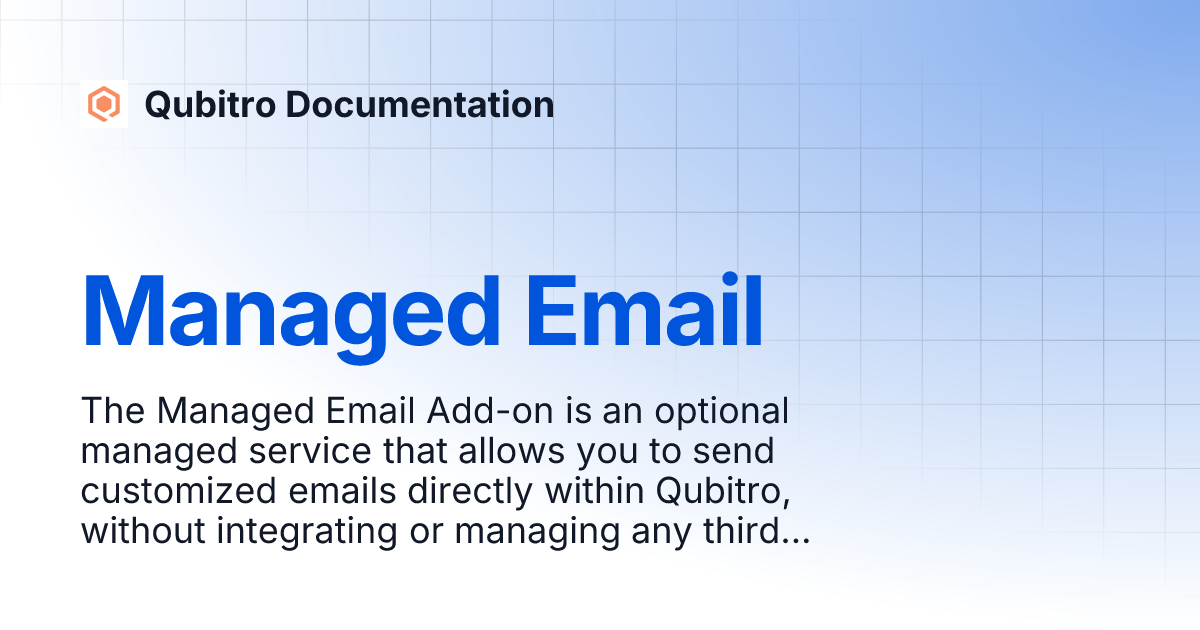 Qubitro Documentation

Managed Email

The Managed Email Add-on is an optional managed service that allows you to send customized emails directly within Qubitro, without integrating or managing any third...